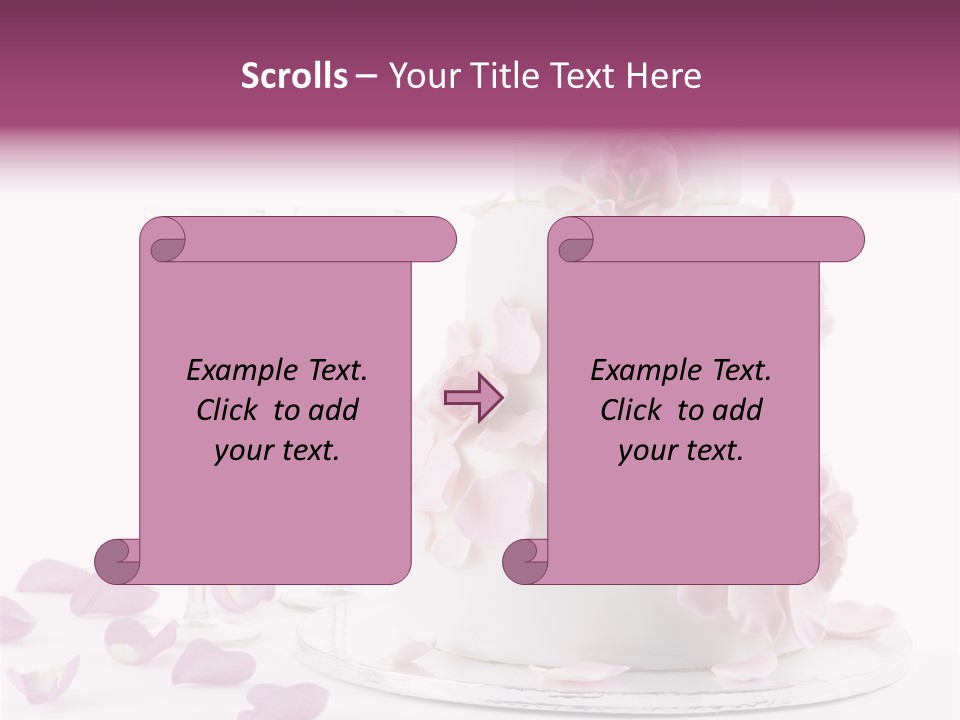 Scrolls – Your Title Text Here

Example Text. Click to add your text.

Example Text. Click to add your text.